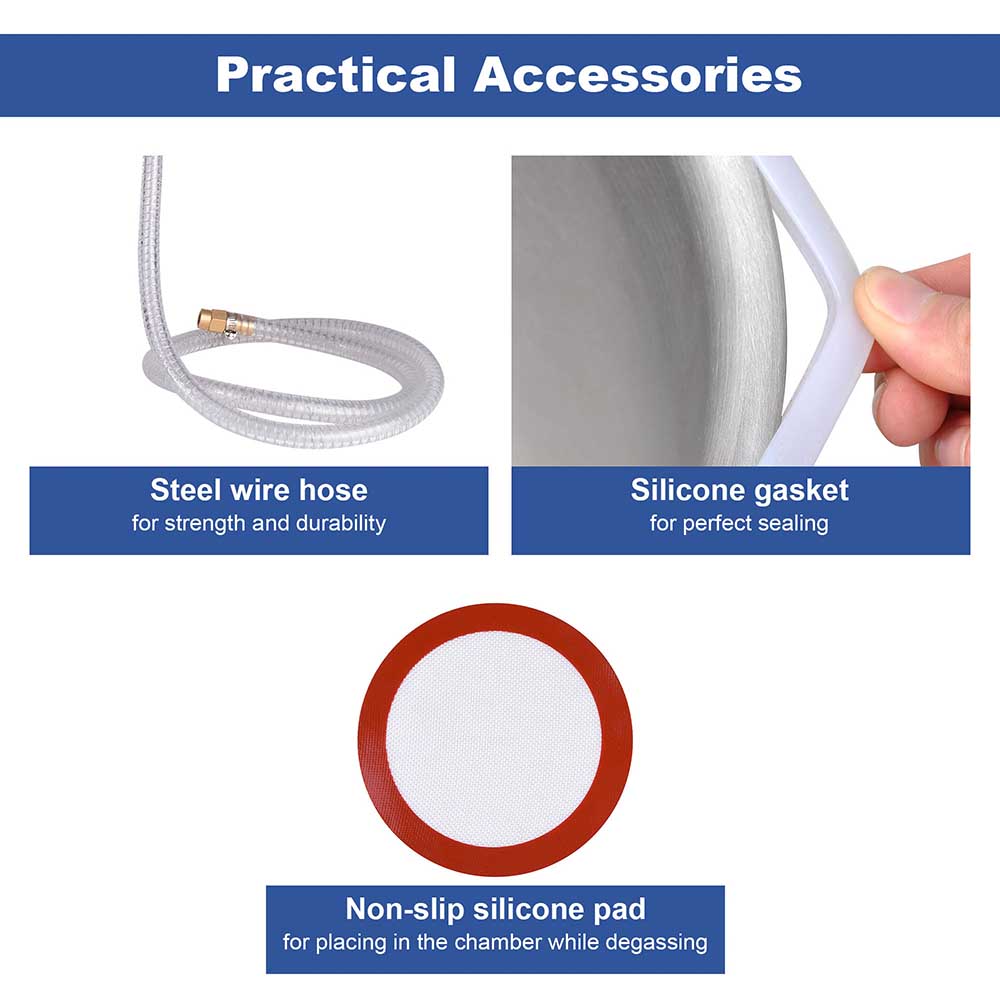 Practical Accessories

Steel wire hose
for strength and durability

Silicone gasket
for perfect sealing

Non-slip silicone pad
for placing in the chamber while degassing